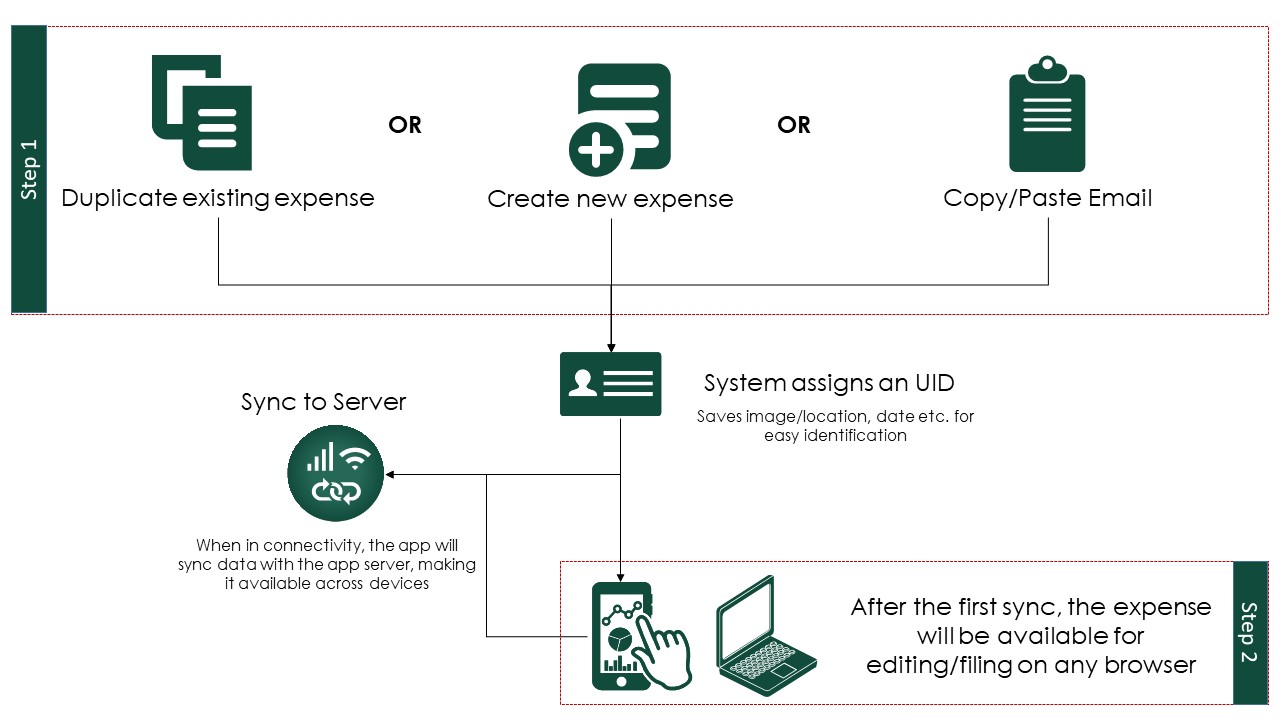 Step 1

Duplicate existing expense

OR

Create new expense

OR

Copy/Paste Email

System assigns an UID

Saves image/location, date etc. for easy identification

Sync to Server

When in connectivity, the app will sync data with the app server, making it available across devices

After the first sync, the expense will be available for editing/filing on any browser

Step 2